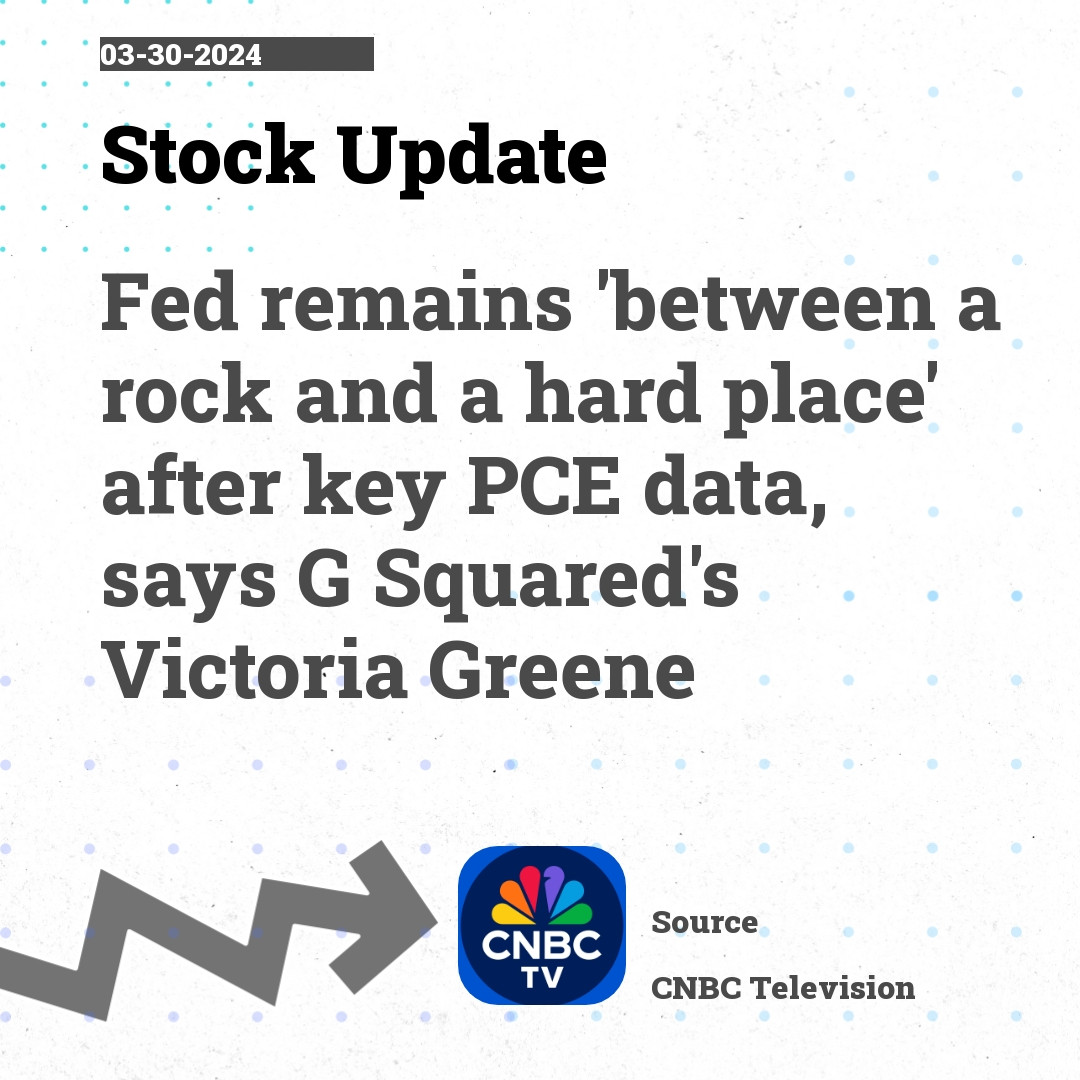 03-30-2024

Stock Update

Fed remains 'between a rock and a hard place' after key PCE data, says G Squared's Victoria Greene

CNBC TV

Source

CNBC Television